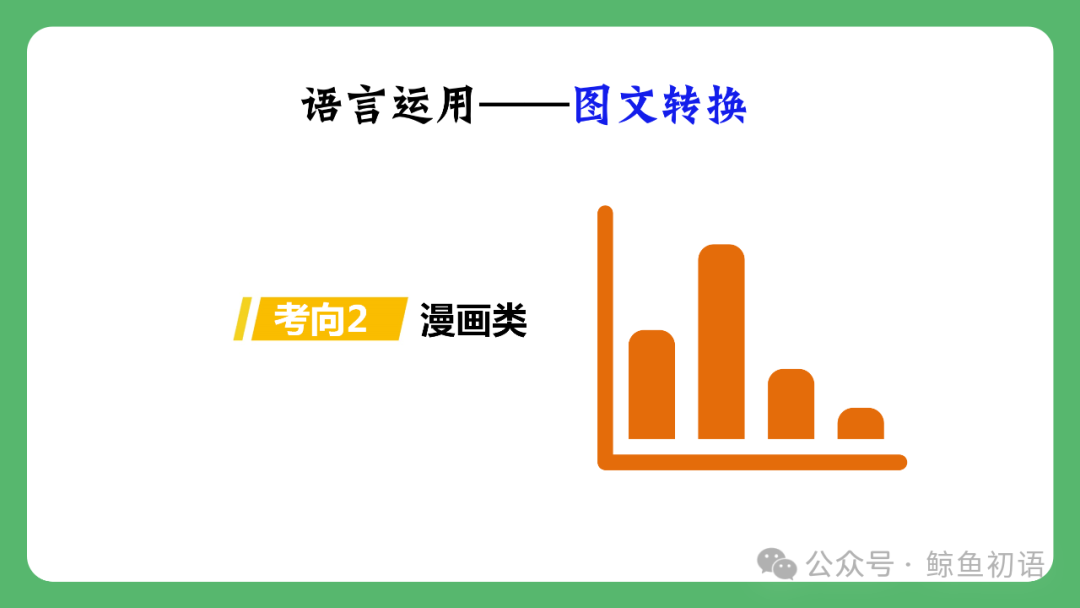 语言运用——图文转换

考向2 漫画类

公众号 · 鲸鱼初语